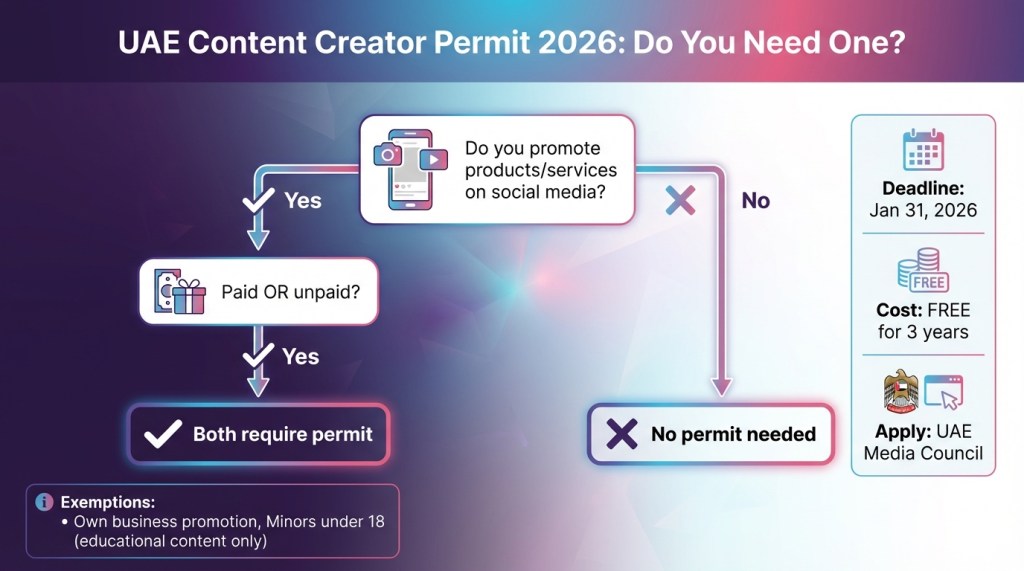 UAE Content Creator Permit 2026: Do You Need One?

Do you promote products/services on social media?

Yes

No

Paid OR unpaid?

Yes

Both require permit

No permit needed

Exemptions:
• Own business promotion, Minors under 18 (educational content only)

Deadline: Jan 31, 2026

FREE

Cost: FREE for 3 years

Apply: UAE Media Council